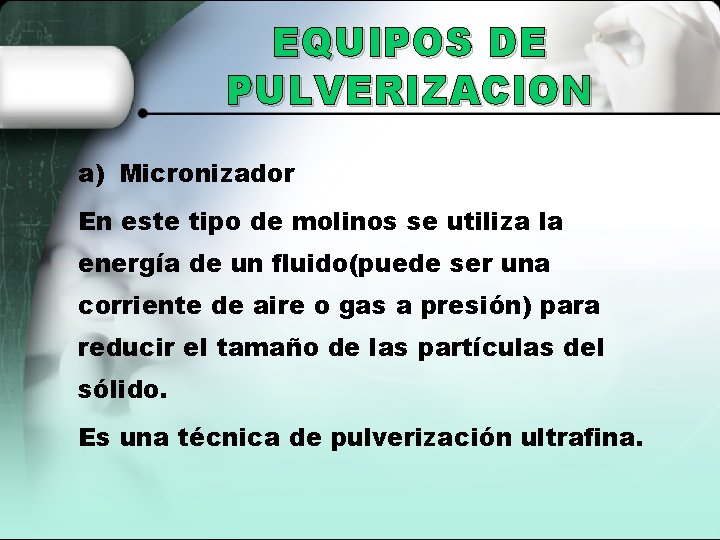 EQUIPOS DE PULVERIZACION

a) Micronizador

En este tipo de molinos se utiliza la energía de un fluido(puede ser una corriente de aire o gas a presión) para reducir el tamaño de las partículas del sólido.

Es una técnica de pulverización ultrafina.